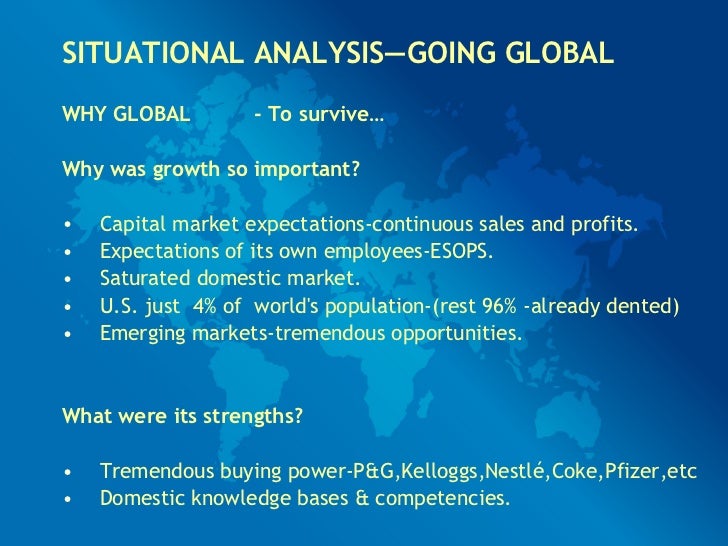 SITUATIONAL ANALYSIS—GOING GLOBAL

WHY GLOBAL - To survive…

Why was growth so important?

• Capital market expectations-continuous sales and profits.
• Expectations of its own employees-ESOPS.
• Saturated domestic market.
• U.S. just 4% of world's population-(rest 96% -already dented)
• Emerging markets-tremendous opportunities.

What were its strengths?

• Tremendous buying power-P&G,Kelloggs,Nestlé,Coke,Pfizer,etc
• Domestic knowledge bases & competencies.